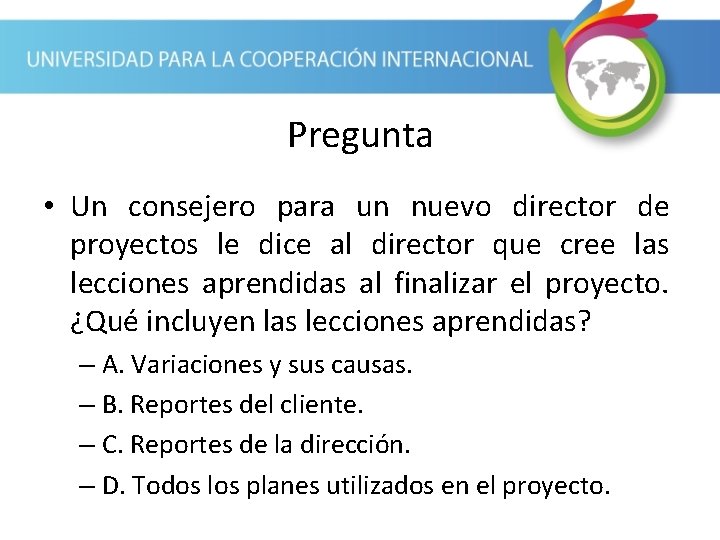 UNIVERSIDAD PARA LA COOPERACIÓN INTERNACIONAL

Pregunta

• Un consejero para un nuevo director de proyectos le dice al director que cree las lecciones aprendidas al finalizar el proyecto. ¿Qué incluyen las lecciones aprendidas?

– A. Variaciones y sus causas.

– B. Reportes del cliente.

– C. Reportes de la dirección.

– D. Todos los planes utilizados en el proyecto.